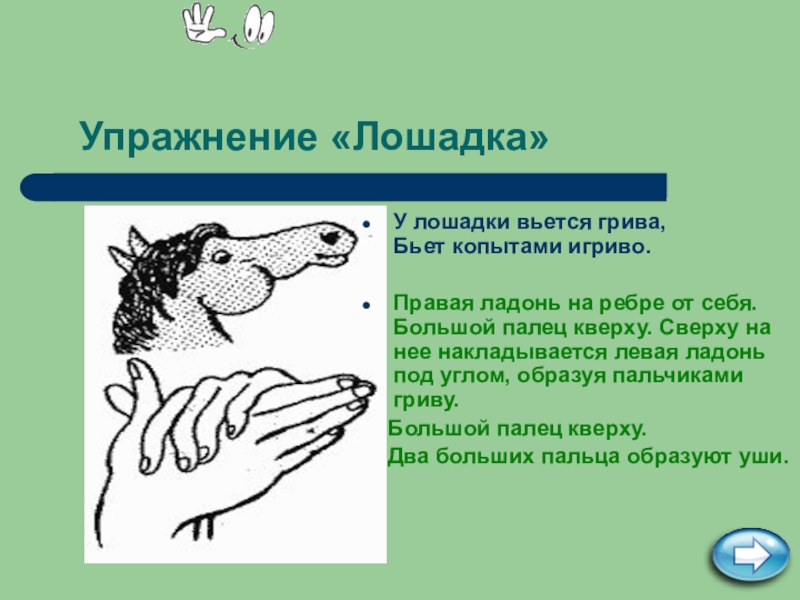 Упражнение «Лошадка»

У лошадки вьется грива,
Бьет копытами игриво.

Правая ладонь на ребре от себя. Большой палец кверху. Сверху на нее накладывается левая ладонь под углом, образуя пальчиками гриву.

Большой палец кверху.
Два больших пальца образуют уши.